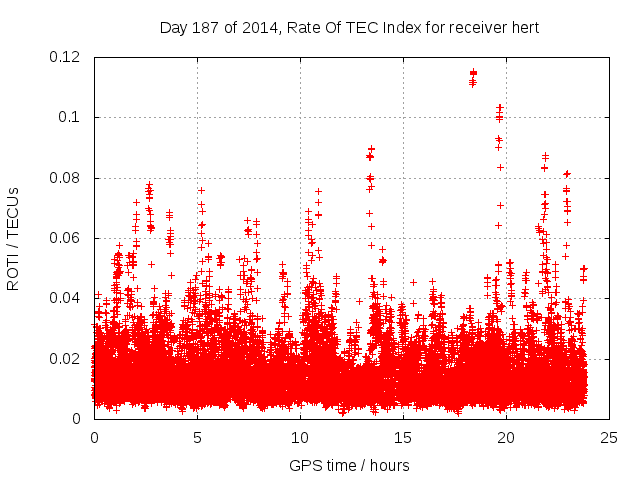 Day 187 of 2014, Rate Of TEC Index for receiver hert

ROTI / TECUs

0.12
0.1
0.08
0.06
0.04
0.02
0

0
5
10
15
20
25

GPS time / hours